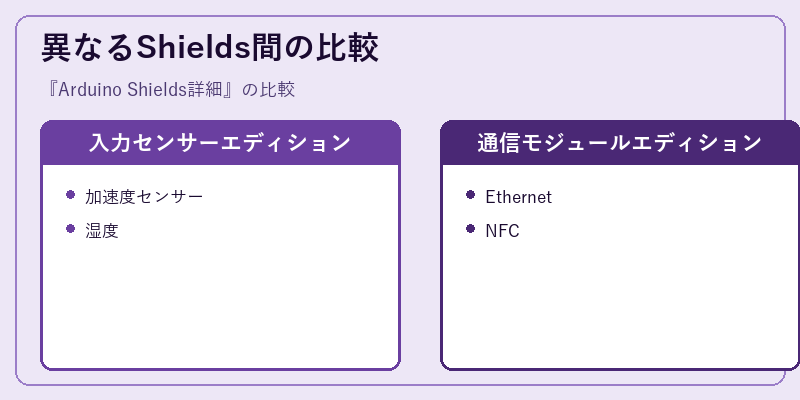 異なるShields間の比較

『Arduino Shields詳細』の比較

入力センサーエディション

- 加速度センサー
- 湿度

通信モジュールエディション

- Ethernet
- NFC